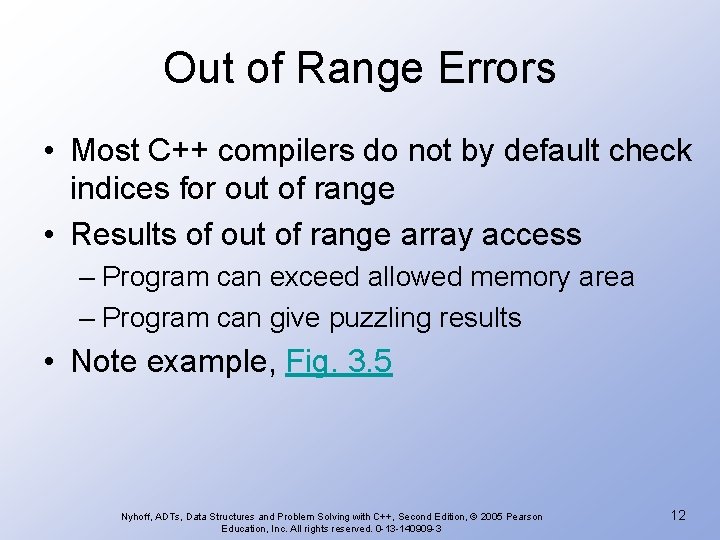 Out of Range Errors

• Most C++ compilers do not by default check indices for out of range

• Results of out of range array access

– Program can exceed allowed memory area

– Program can give puzzling results

• Note example, Fig. 3.5

Nyhoff, ADTs, Data Structures and Problem Solving with C++, Second Edition, © 2005 Pearson Education, Inc. All rights reserved. 0-13-140909-3

12